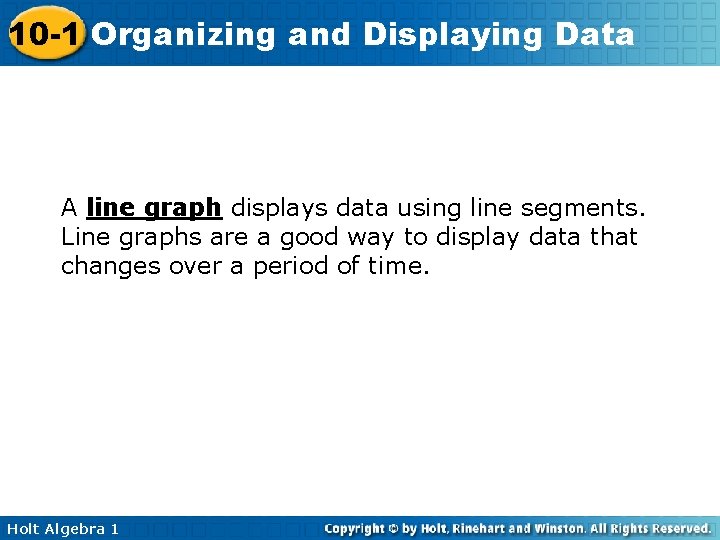 10-1 Organizing and Displaying Data

A line graph displays data using line segments. Line graphs are a good way to display data that changes over a period of time.

Holt Algebra 1

Copyright © by Holt, Rinehart and Winston. All Rights Reserved.